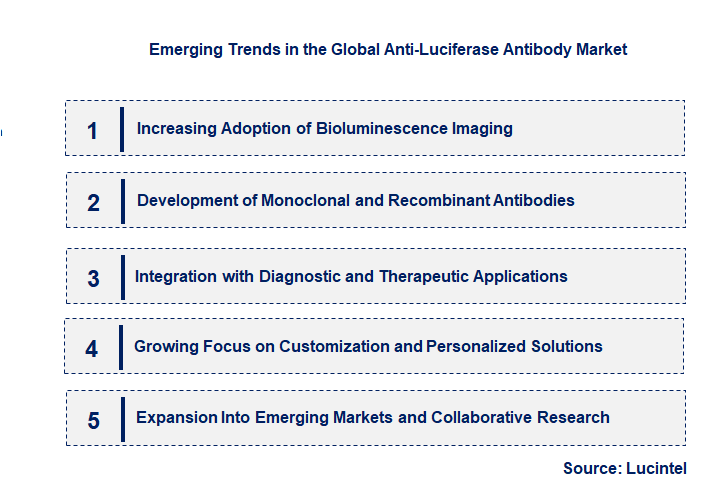 Emerging Trends in the Global Anti-Luciferase Antibody Market

1 Increasing Adoption of Bioluminescence Imaging

2 Development of Monoclonal and Recombinant Antibodies

3 Integration with Diagnostic and Therapeutic Applications

4 Growing Focus on Customization and Personalized Solutions

5 Expansion Into Emerging Markets and Collaborative Research

Source: Lucintel